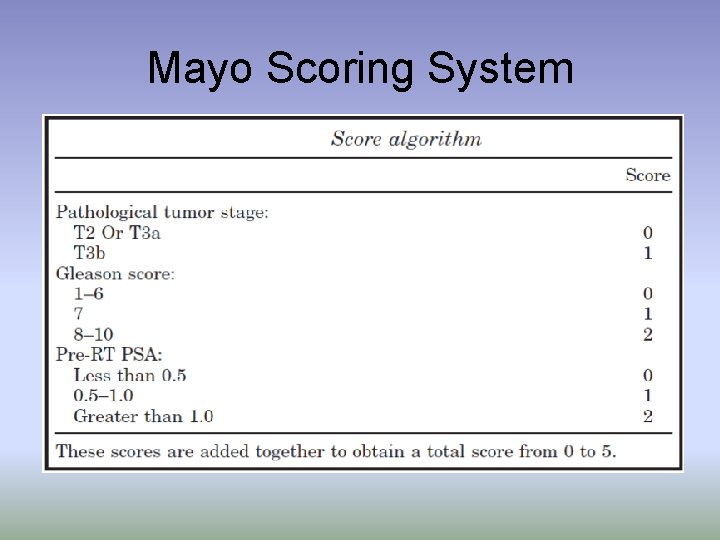 Mayo Scoring System

Score algorithm

|  | Score |
|---|---|
| Pathological tumor stage: |  |
| T2 Or T3a | 0 |
| T3b | 1 |
| Gleason score: |  |
| 1–6 | 0 |
| 7 | 1 |
| 8–10 | 2 |
| Pre-RT PSA: |  |
| Less than 0.5 | 0 |
| 0.5–1.0 | 1 |
| Greater than 1.0 | 2 |

These scores are added together to obtain a total score from 0 to 5.